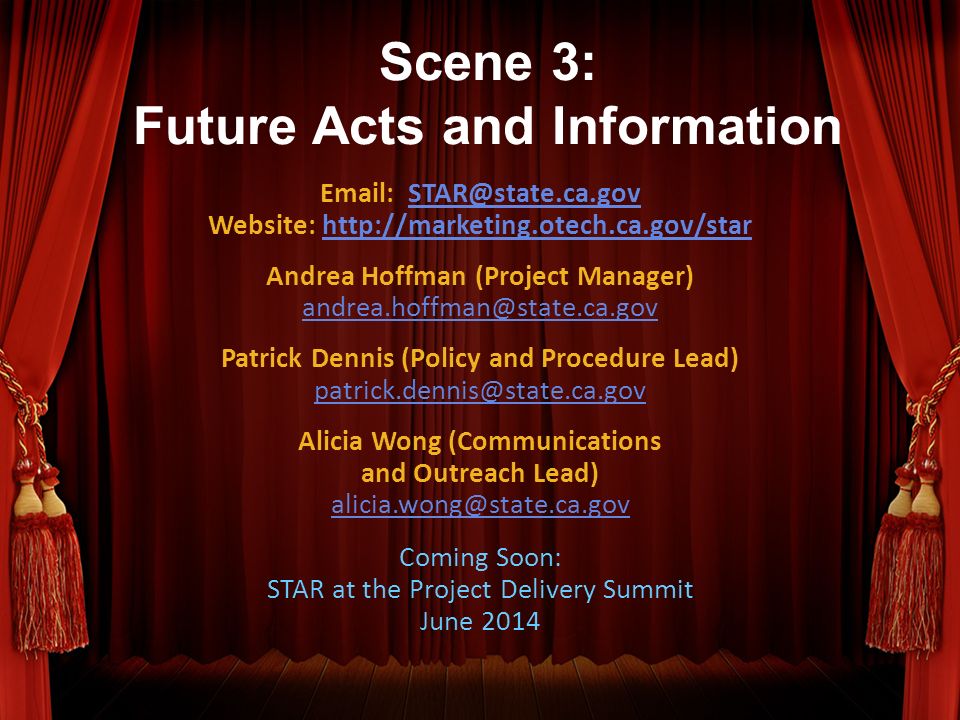 Scene 3:
Future Acts and Information

Email: STAR@state.ca.gov
Website: http://marketing.otech.ca.gov/star

Andrea Hoffman (Project Manager)
andrea.hoffman@state.ca.gov

Patrick Dennis (Policy and Procedure Lead)
patrick.dennis@state.ca.gov

Alicia Wong (Communications and Outreach Lead)
alicia.wong@state.ca.gov

Coming Soon:
STAR at the Project Delivery Summit
June 2014